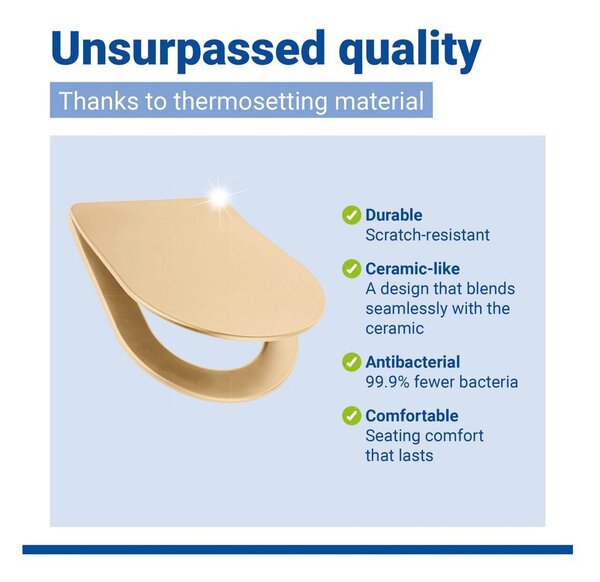 Unsurpassed quality

Thanks to thermosetting material

Durable
Scratch-resistant

Ceramic-like
A design that blends seamlessly with the ceramic

Antibacterial
99.9% fewer bacteria

Comfortable
Seating comfort that lasts